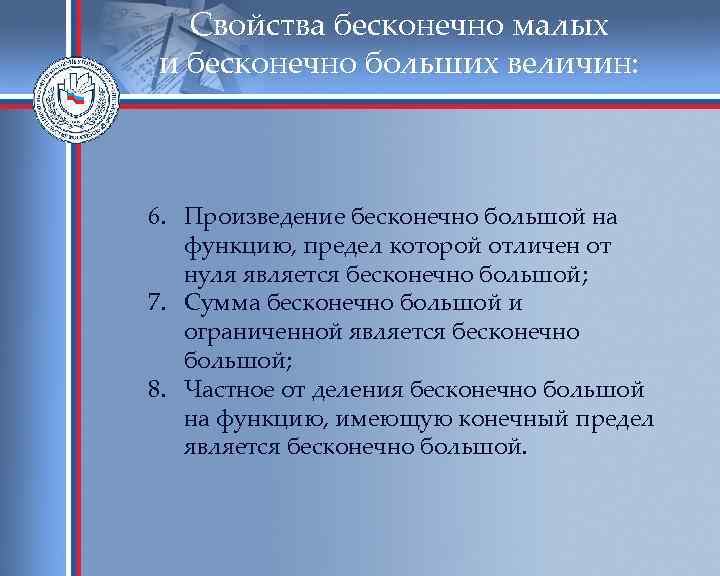 Свойства бесконечно малых и бесконечно больших величин:

6. Произведение бесконечно большой на функцию, предел которой отличен от нуля является бесконечно большой;
7. Сумма бесконечно большой и ограниченной является бесконечно большой;
8. Частное от деления бесконечно большой на функцию, имеющую конечный предел является бесконечно большой.